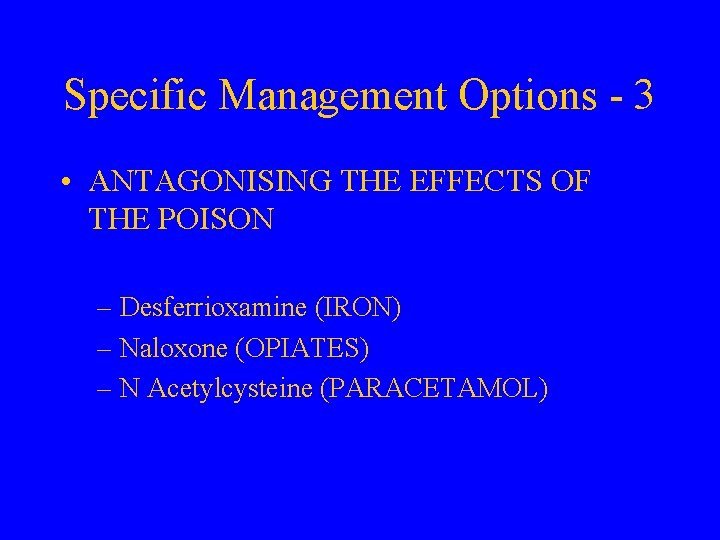 Specific Management Options - 3

• ANTAGONISING THE EFFECTS OF THE POISON

– Desferrioxamine (IRON)
– Naloxone (OPIATES)
– N Acetylcysteine (PARACETAMOL)